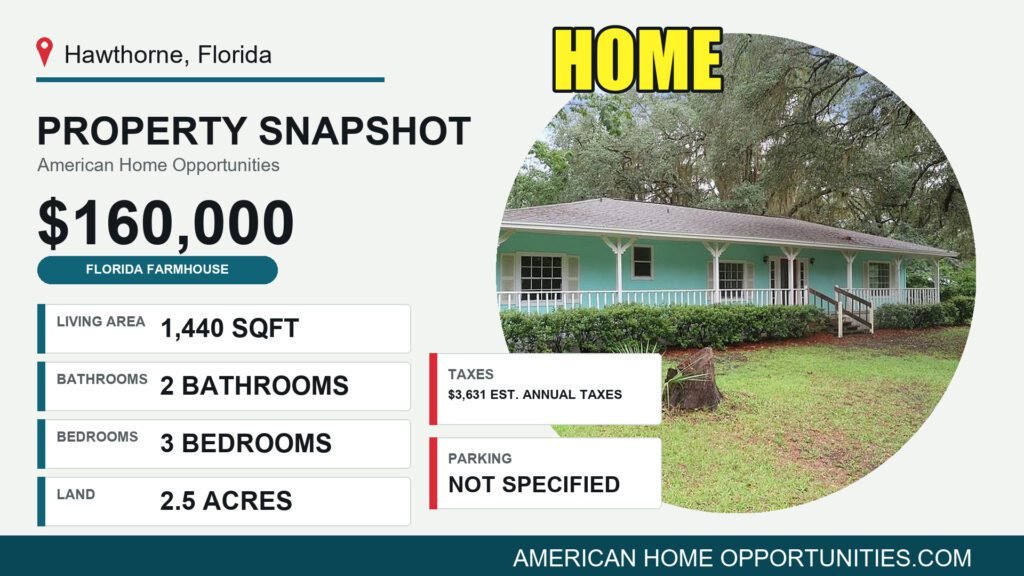 Hawthorne, Florida

HOME

PROPERTY SNAPSHOT

American Home Opportunities

$160,000

FLORIDA FARMHOUSE

LIVING AREA 1,440 SQFT

BATHROOMS 2 BATHROOMS

BEDROOMS 3 BEDROOMS

LAND 2.5 ACRES

TAXES
$3,631 EST. ANNUAL TAXES

PARKING
NOT SPECIFIED

AMERICAN HOME OPPORTUNITIES.COM